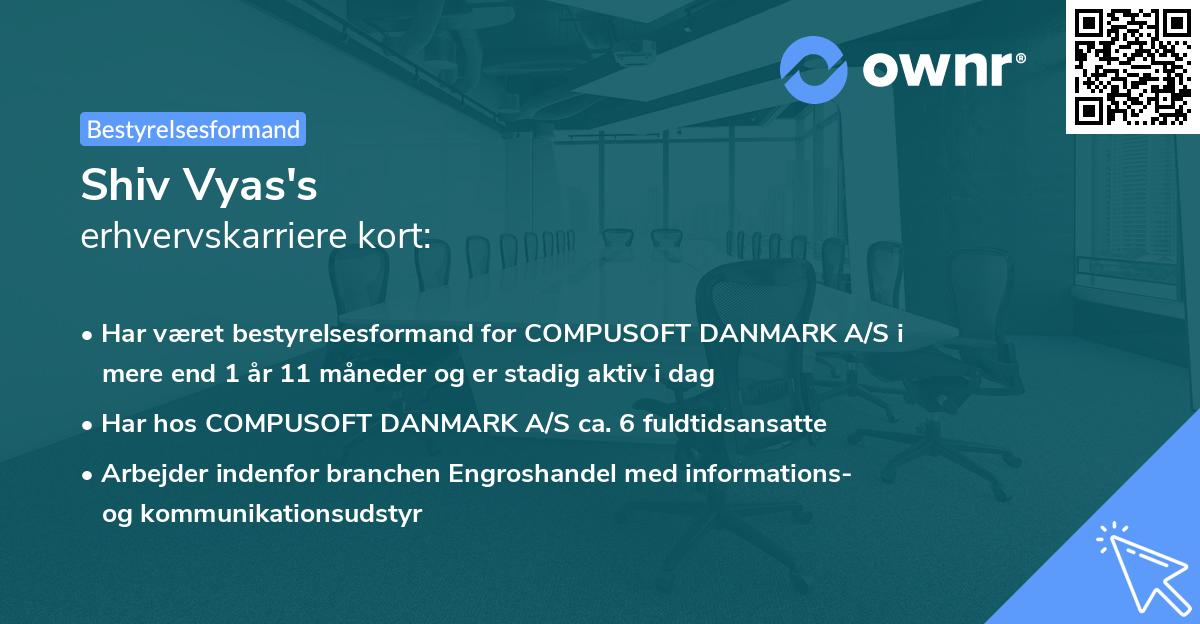 ownr®

Bestyrelsesformand

Shiv Vyas's
erhvervskarriere kort:

• Har været bestyrelsesformand for COMPUSOFT DANMARK A/S i mere end 1 år 11 måneder og er stadig aktiv i dag

• Har hos COMPUSOFT DANMARK A/S ca. 6 fuldtidsansatte

• Arbejder indenfor branchen Engroshandel med informations- og kommunikationsudstyr